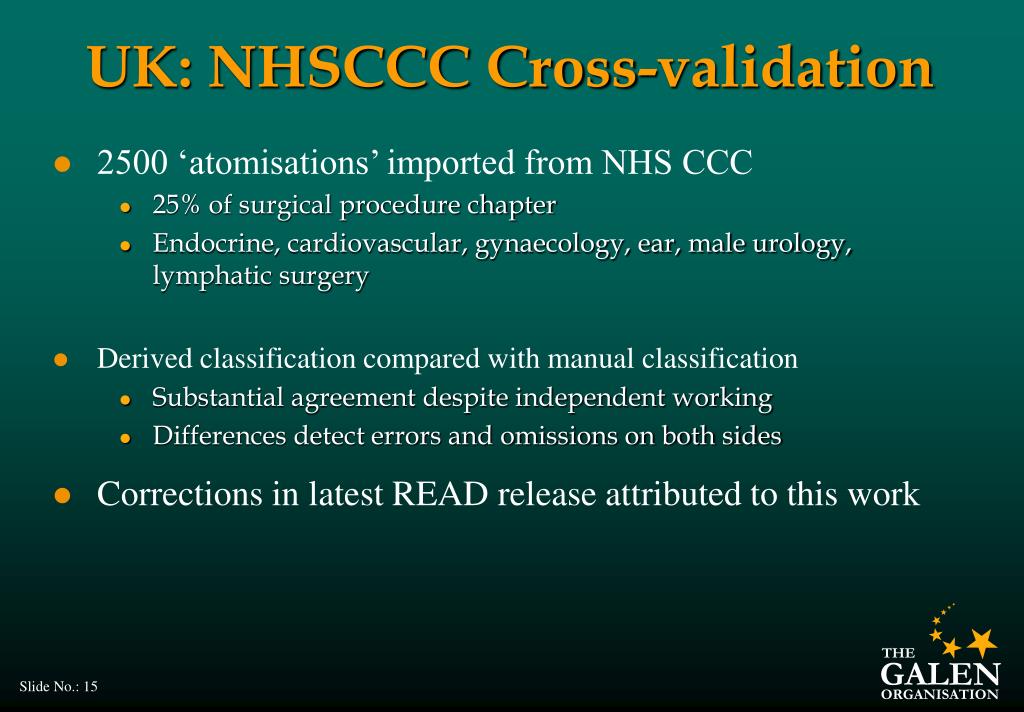 UK: NHSCCC Cross-validation

- 2500 ‘atomisations’ imported from NHS CCC
  - 25% of surgical procedure chapter
  - Endocrine, cardiovascular, gynaecology, ear, male urology, lymphatic surgery

- Derived classification compared with manual classification
  - Substantial agreement despite independent working
  - Differences detect errors and omissions on both sides

- Corrections in latest READ release attributed to this work

Slide No.: 15

THE GALEN ORGANISATION